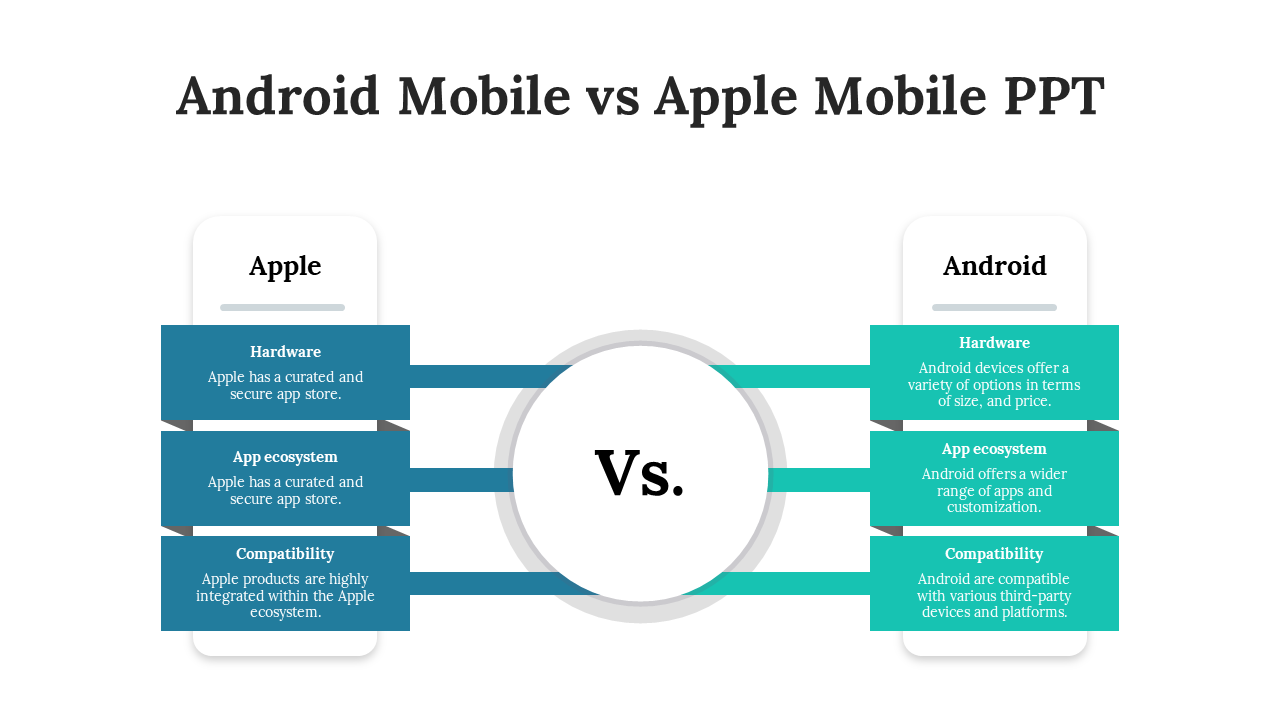 Android Mobile vs Apple Mobile PPT

Apple

Hardware
Apple has a curated and secure app store.

App ecosystem
Apple has a curated and secure app store.

Compatibility
Apple products are highly integrated within the Apple ecosystem.

Vs.

Android

Hardware
Android devices offer a variety of options in terms of size, and price.

App ecosystem
Android offers a wider range of apps and customization.

Compatibility
Android are compatible with various third-party devices and platforms.